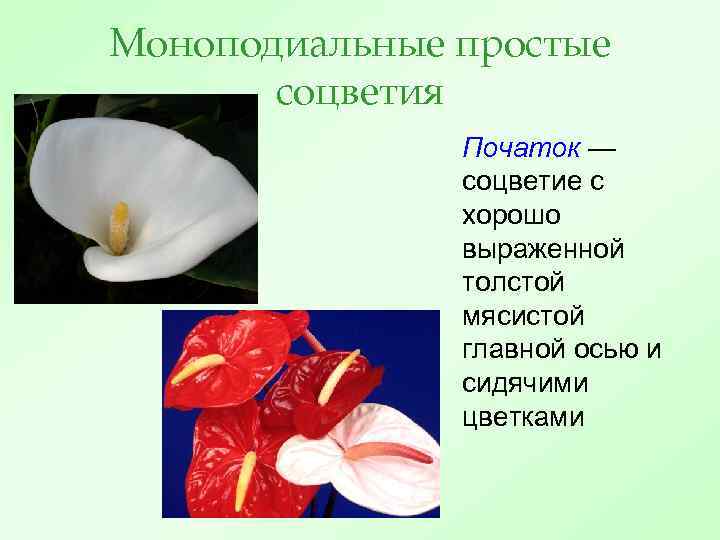 Моноподиальные простые соцветия

Початок — соцветие с хорошо выраженной толстой мясистой главной осью и сидячими цветками